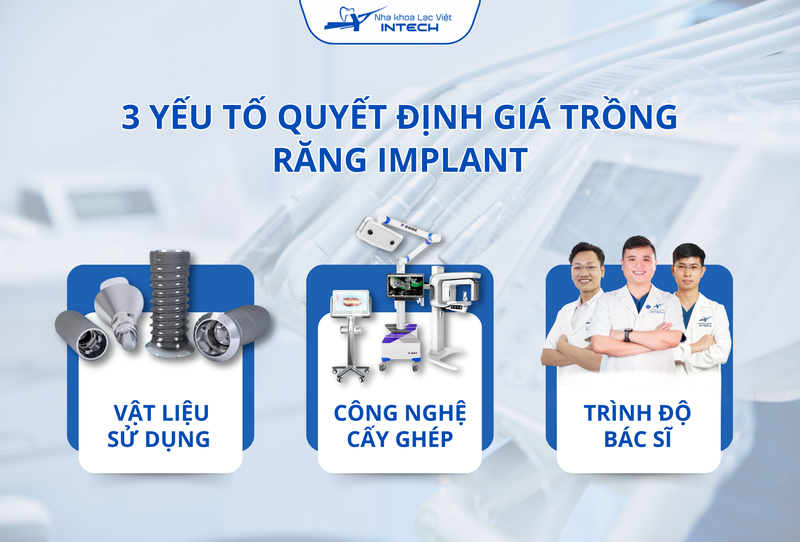 Nha khoa Lạc Việt INTECH

3 YẾU TỐ QUYẾT ĐỊNH GIÁ TRỒNG RĂNG IMPLANT

VẬT LIỆU SỬ DỤNG

CÔNG NGHỆ CẤY GHÉP

TRÌNH ĐỘ BÁC SĨ